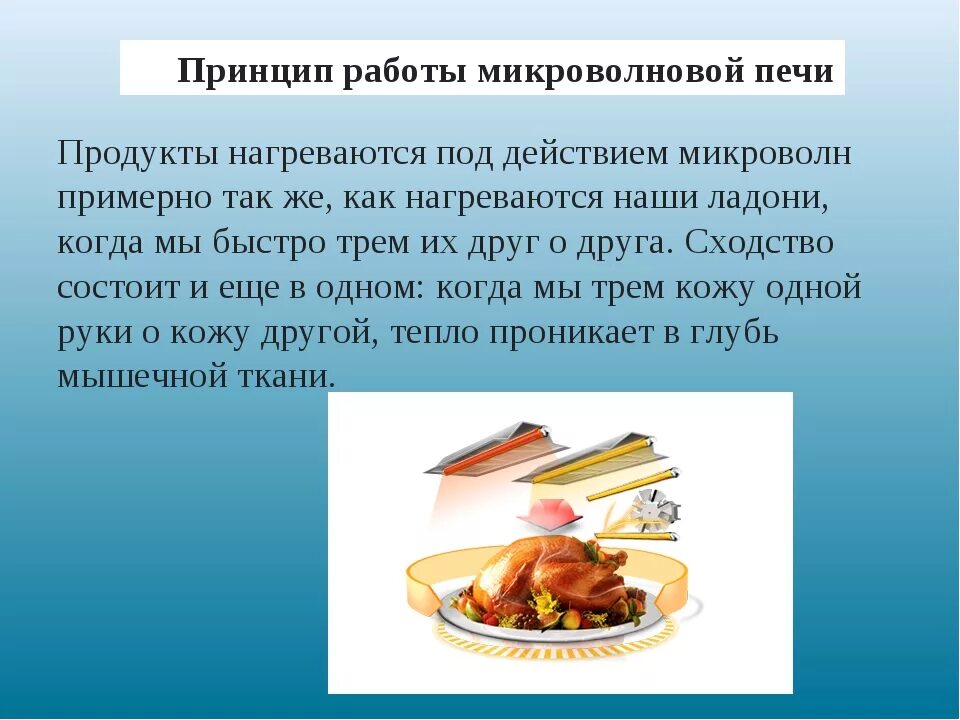 Принцип работы микроволновой печи

Продукты нагреваются под действием микроволн примерно так же, как нагреваются наши ладони, когда мы быстро трем их друг о друга. Сходство состоит и еще в одном: когда мы трем кожу одной руки о кожу другой, тепло проникает в глубь мышечной ткани.